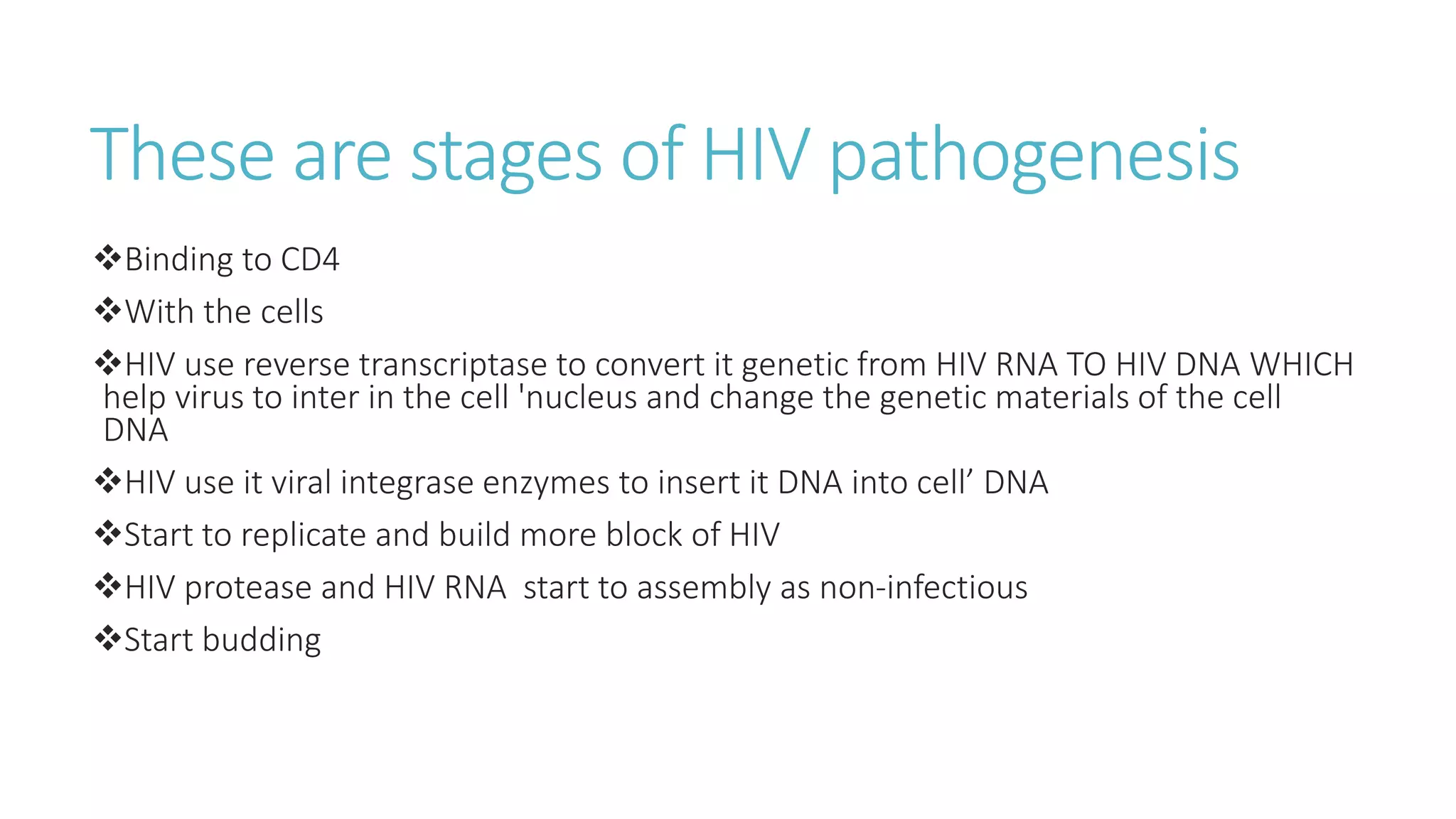 These are stages of HIV pathogenesis

❖Binding to CD4

❖With the cells

❖HIV use reverse transcriptase to convert it genetic from HIV RNA TO HIV DNA WHICH help virus to inter in the cell 'nucleus and change the genetic materials of the cell DNA

❖HIV use it viral integrase enzymes to insert it DNA into cell’ DNA

❖Start to replicate and build more block of HIV

❖HIV protease and HIV RNA start to assembly as non-infectious

❖Start budding